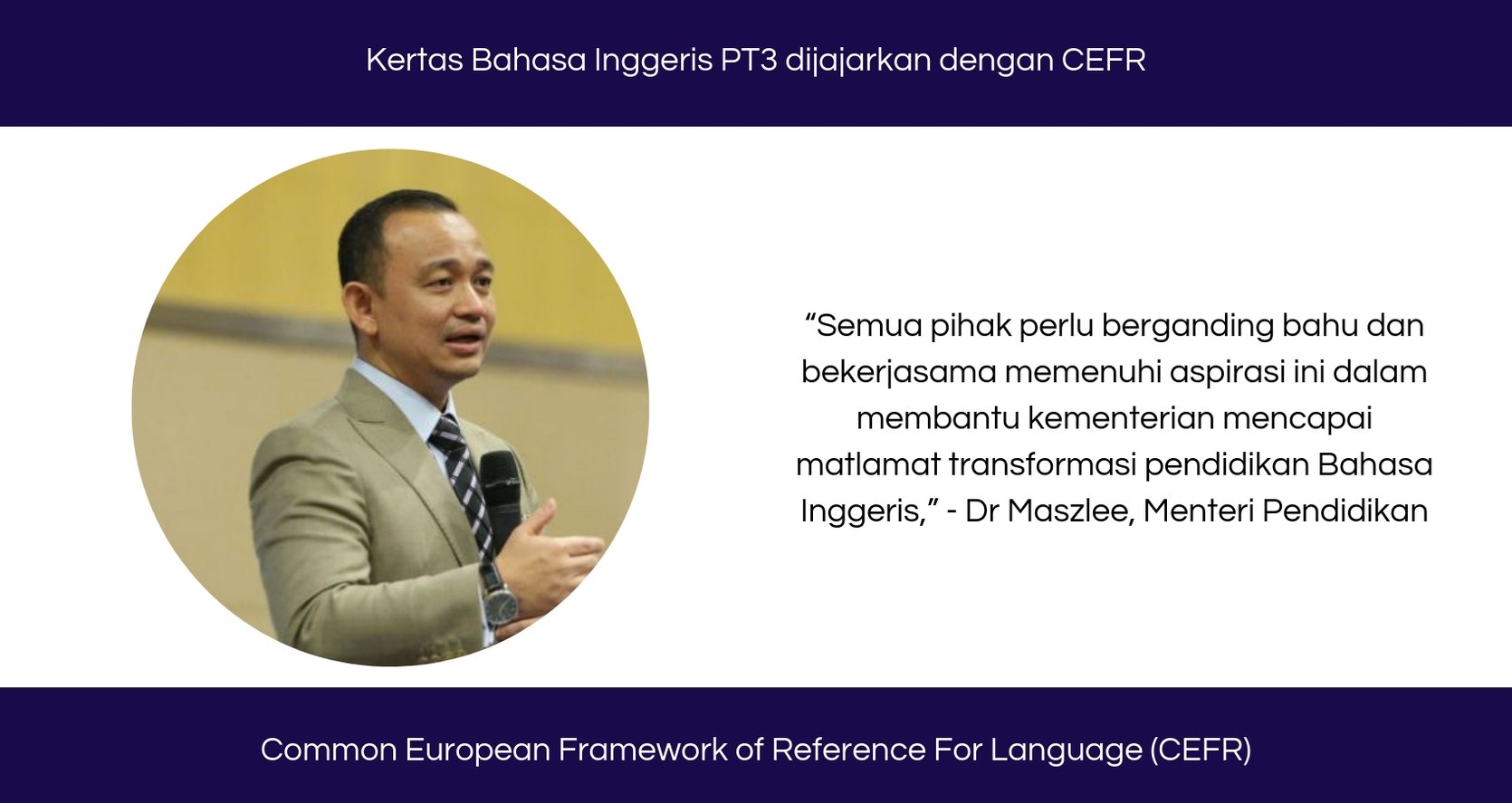 Kertas Bahasa Inggeris PT3 dijajarkan dengan CEFR

“Semua pihak perlu berganding bahu dan bekerjasama memenuhi aspirasi ini dalam membantu kementerian mencapai matlamat transformasi pendidikan Bahasa Inggeris,” - Dr Maszlee, Menteri Pendidikan

Common European Framework of Reference For Language (CEFR)